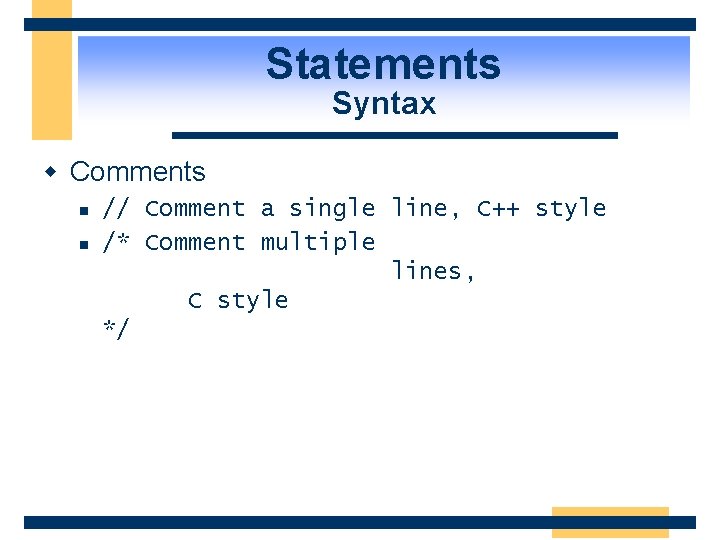 Statements
Syntax

Comments

// Comment a single line, C++ style

/* Comment multiple
lines,
C style
*/